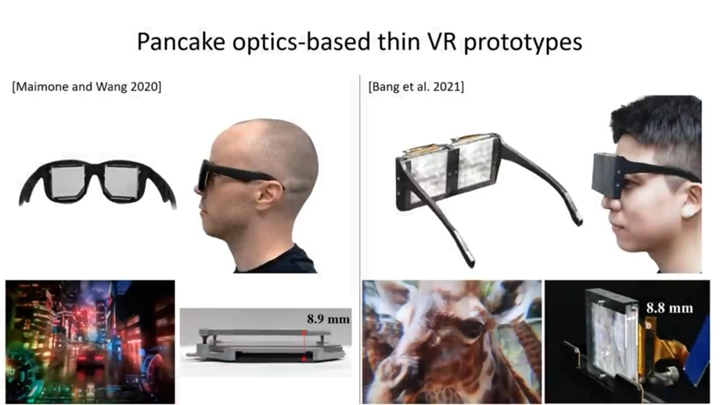 Pancake optics-based thin VR prototypes

[Maimone and Wang 2020]

8.9 mm

[Bang et al. 2021]

8.8 mm